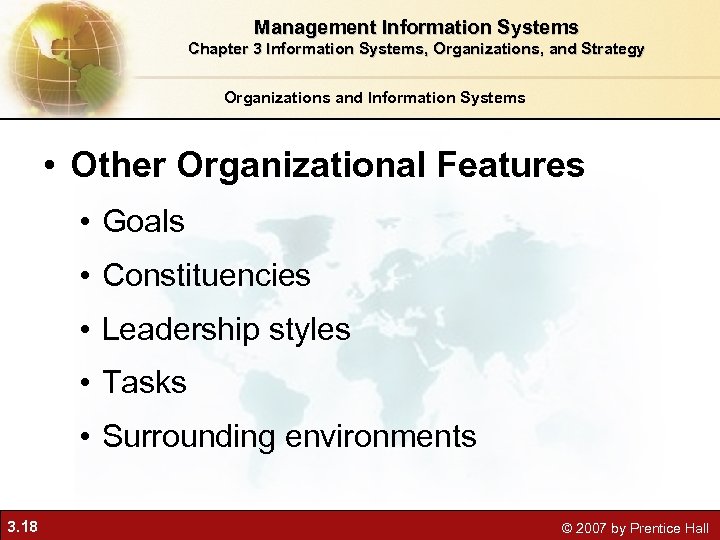 Management Information Systems
Chapter 3 Information Systems, Organizations, and Strategy

Organizations and Information Systems

• Other Organizational Features
• Goals
• Constituencies
• Leadership styles
• Tasks
• Surrounding environments

3.18

© 2007 by Prentice Hall